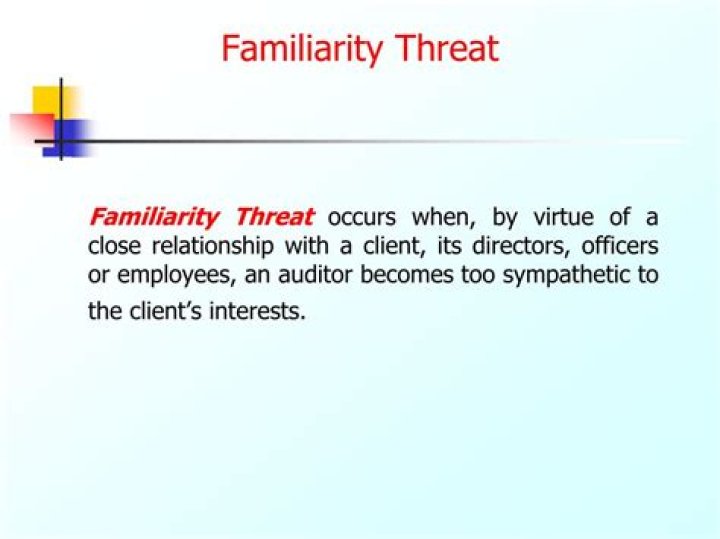 Familiarity Threat

Familiarity Threat occurs when, by virtue of a close relationship with a client, its directors, officers or employees, an auditor becomes too sympathetic to the client's interests.